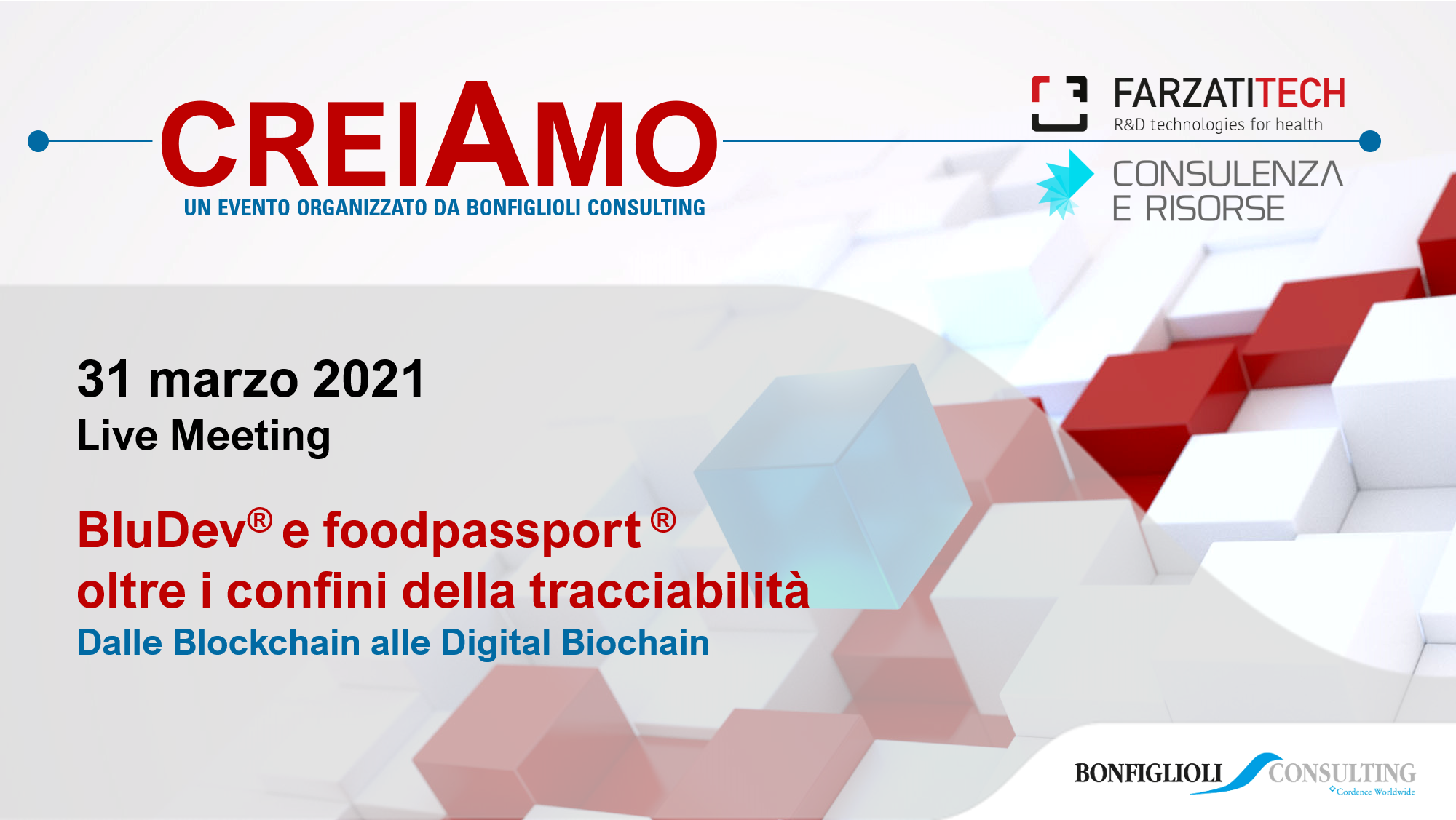 CREIAMO
UN EVENTO ORGANIZZATO DA BONFIGLIOLI CONSULTING

FARZATITECH
R&D technologies for health

CONSULENZA
E RISORSE

31 marzo 2021
Live Meeting

BluDev® e foodpassport ®
oltre i confini della tracciabilità
Dalle Blockchain alle Digital Biochain

BONFIGLIOLI CONSULTING
Cordence Worldwide